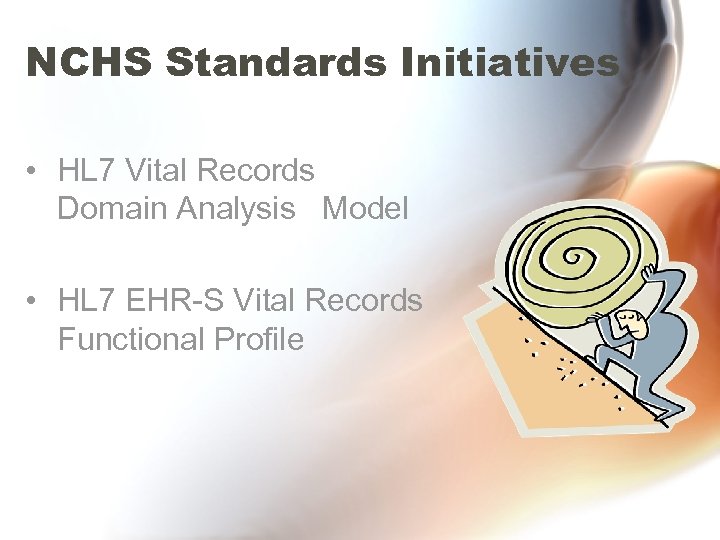 NCHS Standards Initiatives

• HL7 Vital Records Domain Analysis Model

• HL7 EHR-S Vital Records Functional Profile